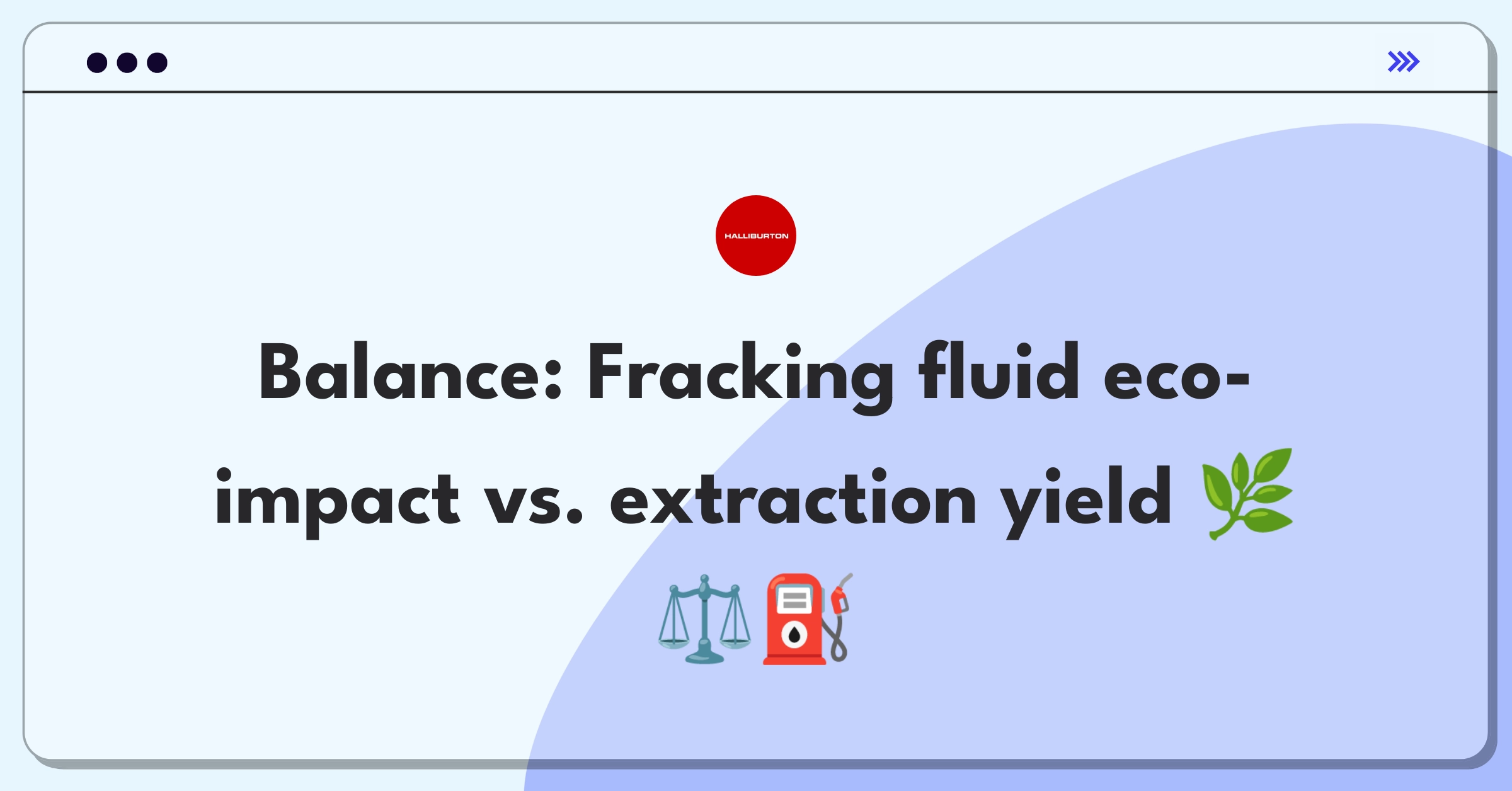 HALLIBURTON

Balance: Fracking fluid eco-impact vs. extraction yield 🌿⚖️⛽